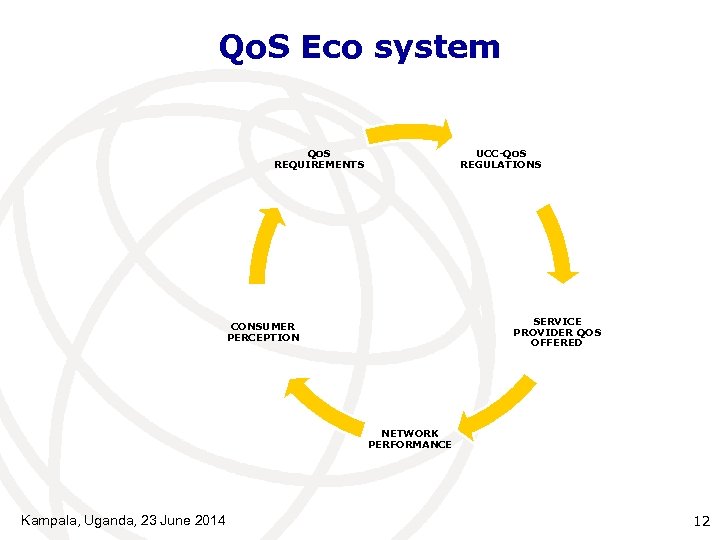 QoS Eco system

QOS REQUIREMENTS

UCC-QOS REGULATIONS

SERVICE PROVIDER QOS OFFERED

NETWORK PERFORMANCE

CONSUMER PERCEPTION

Kampala, Uganda, 23 June 2014

12